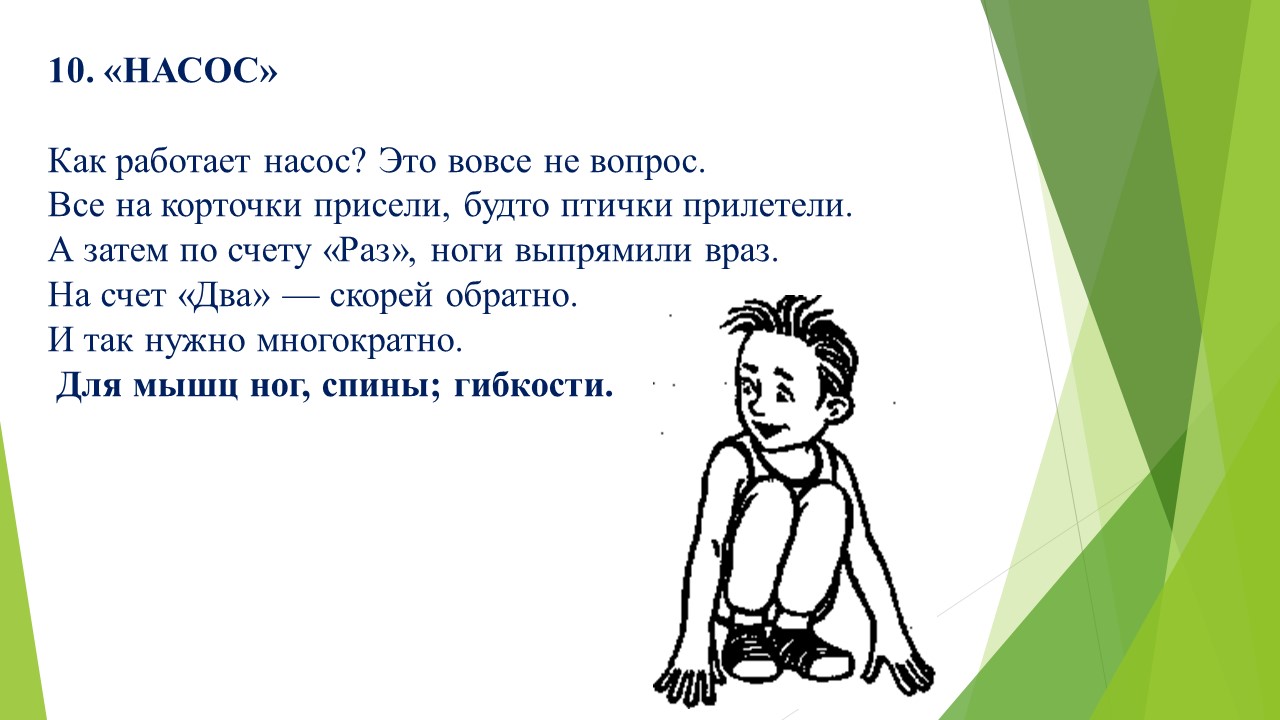 10. «НАСОС»

Как работает насос? Это вовсе не вопрос.
Все на корточки присели, будто птички прилетели.
А затем по счету «Раз», ноги выпрямили враз.
На счет «Два» — скорей обратно.
И так нужно многократно.
Для мышц ног, спины; гибкости.